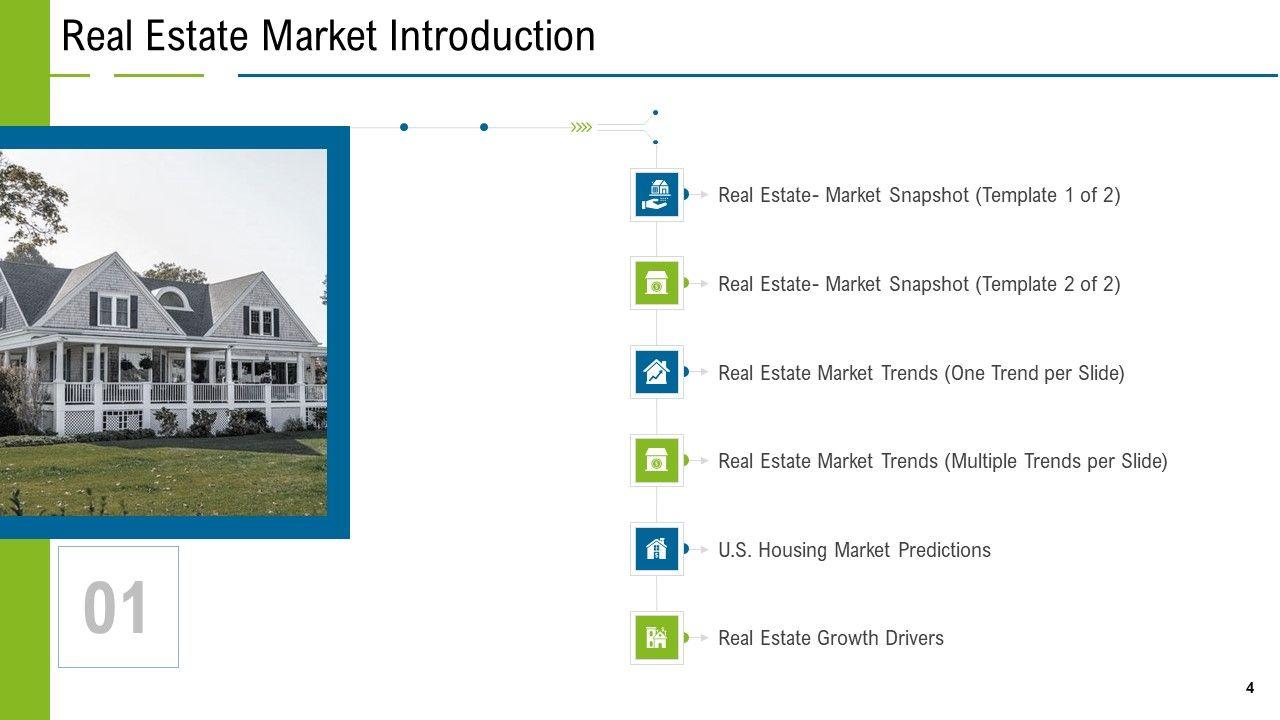 Real Estate Market Introduction

Real Estate- Market Snapshot (Template 1 of 2)

Real Estate- Market Snapshot (Template 2 of 2)

Real Estate Market Trends (One Trend per Slide)

Real Estate Market Trends (Multiple Trends per Slide)

U.S. Housing Market Predictions

Real Estate Growth Drivers

01

4